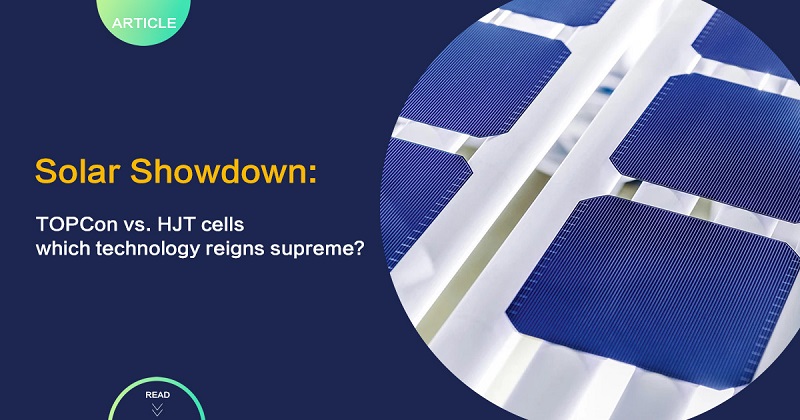 ARTICLE

Solar Showdown:

TOPCon vs. HJT cells
which technology reigns supreme?

READ